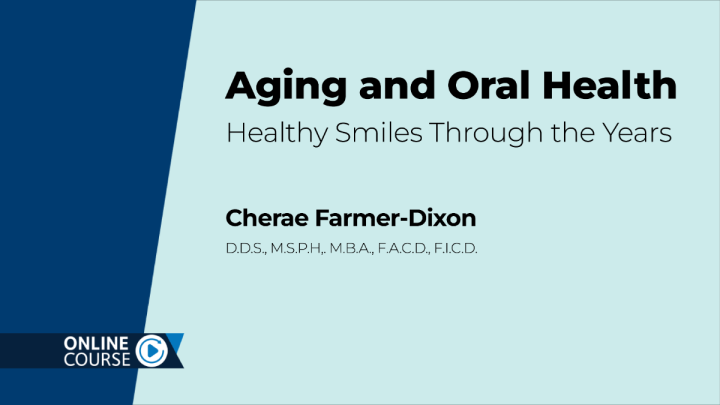 Aging and Oral Health

Healthy Smiles Through the Years

Cherae Farmer-Dixon

D.D.S., M.S.P.H,. M.B.A., F.A.C.D., F.I.C.D.

ONLINE COURSE